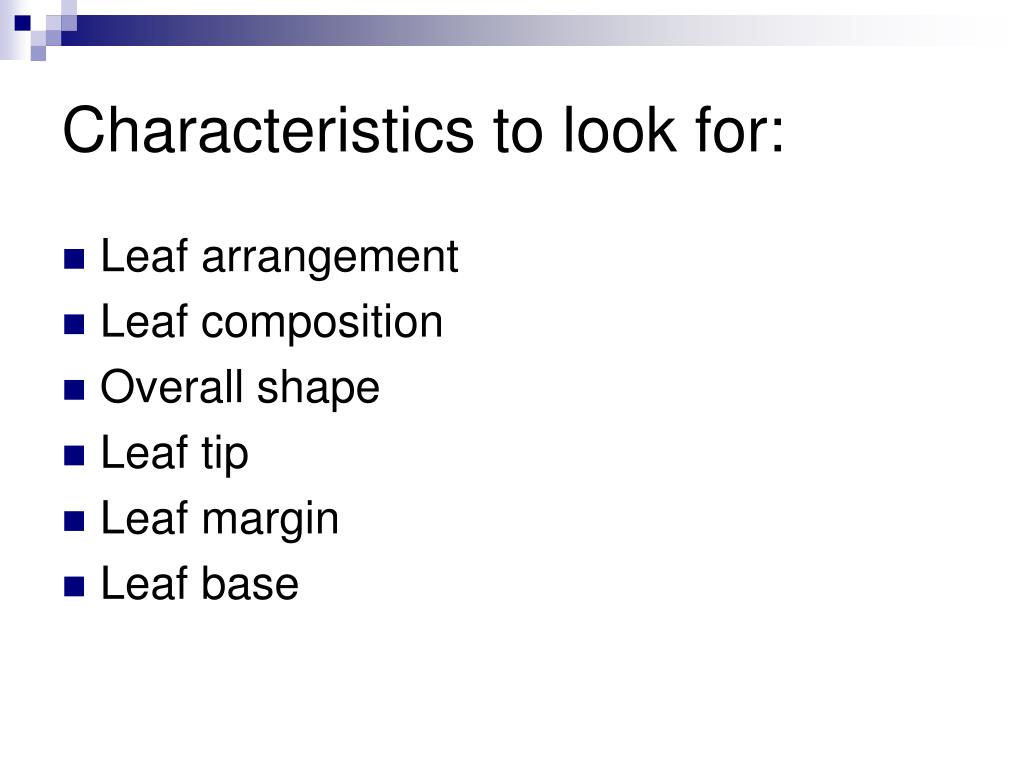 Characteristics to look for:

- Leaf arrangement
- Leaf composition
- Overall shape
- Leaf tip
- Leaf margin
- Leaf base